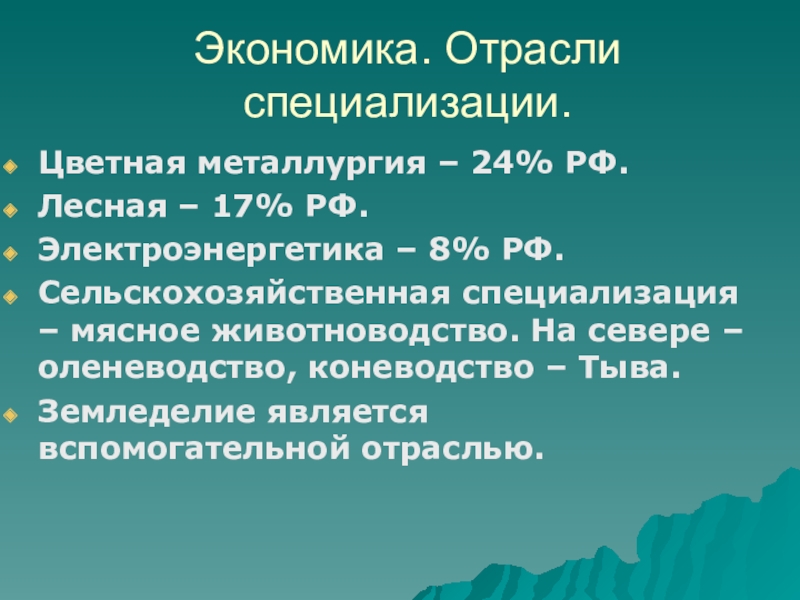 Экономика. Отрасли специализации.

Цветная металлургия – 24% РФ.

Лесная – 17% РФ.

Электроэнергетика – 8% РФ.

Сельскохозяйственная специализация – мясное животноводство. На севере – оленеводство, коневодство – Тыва.

Земледелие является вспомогательной отраслью.